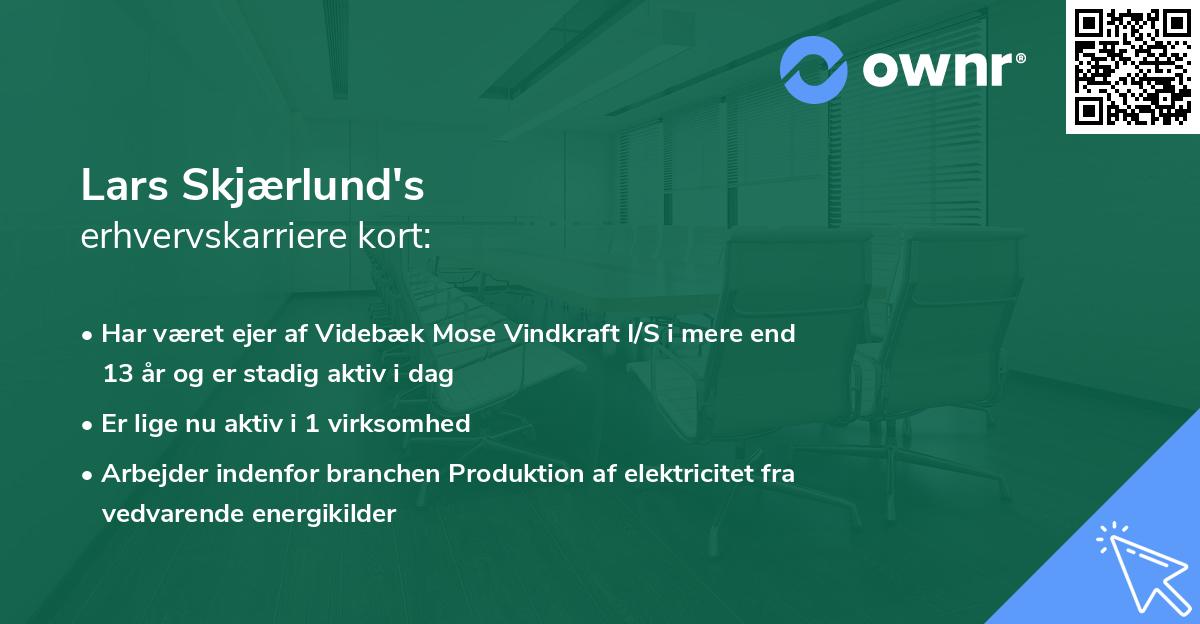 ownr®

Lars Skjærlund's
erhvervskarriere kort:

• Har været ejer af Videbæk Mose Vindkraft I/S i mere end 13 år og er stadig aktiv i dag
• Er lige nu aktiv i 1 virksomhed
• Arbejder indenfor branchen Produktion af elektricitet fra vedvarende energikilder